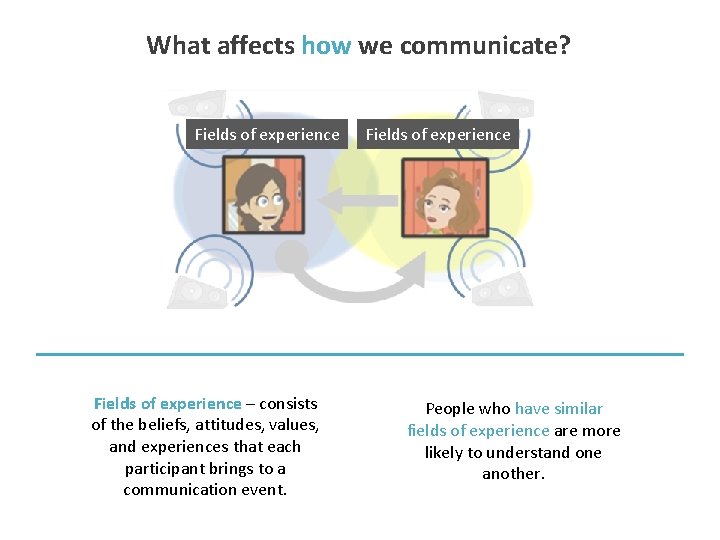 What affects how we communicate?

Fields of experience

Fields of experience

Fields of experience – consists of the beliefs, attitudes, values, and experiences that each participant brings to a communication event.

People who have similar fields of experience are more likely to understand one another.